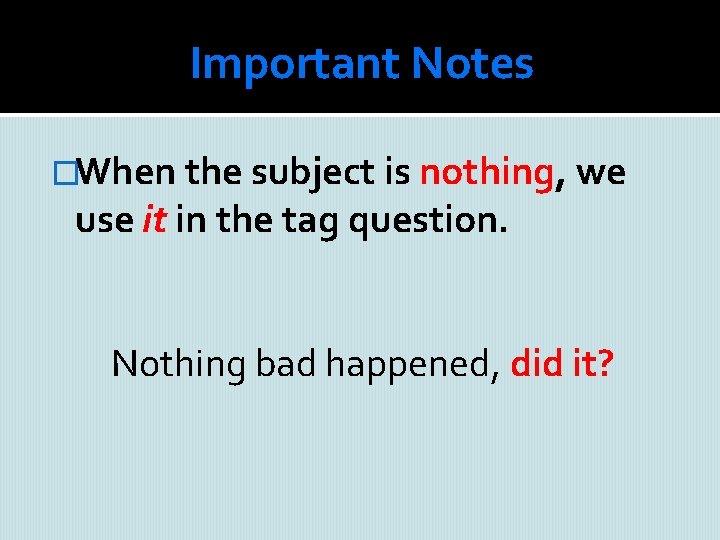 Important Notes

When the subject is nothing, we use it in the tag question.

Nothing bad happened, did it?